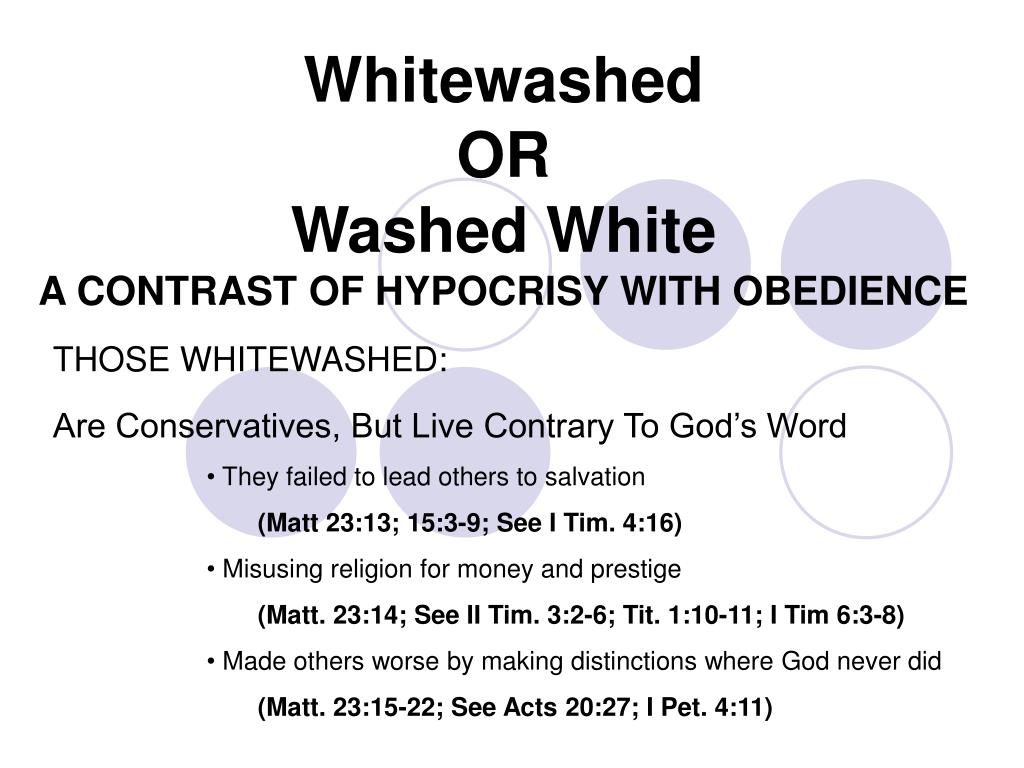 Whitewashed
OR
Washed White
A CONTRAST OF HYPOCRISY WITH OBEDIENCE

THOSE WHITEWASHED:

Are Conservatives, But Live Contrary To God’s Word

• They failed to lead others to salvation

(Matt 23:13; 15:3-9; See I Tim. 4:16)

• Misusing religion for money and prestige

(Matt. 23:14; See II Tim. 3:2-6; Tit. 1:10-11; I Tim 6:3-8)

• Made others worse by making distinctions where God never did

(Matt. 23:15-22; See Acts 20:27; I Pet. 4:11)